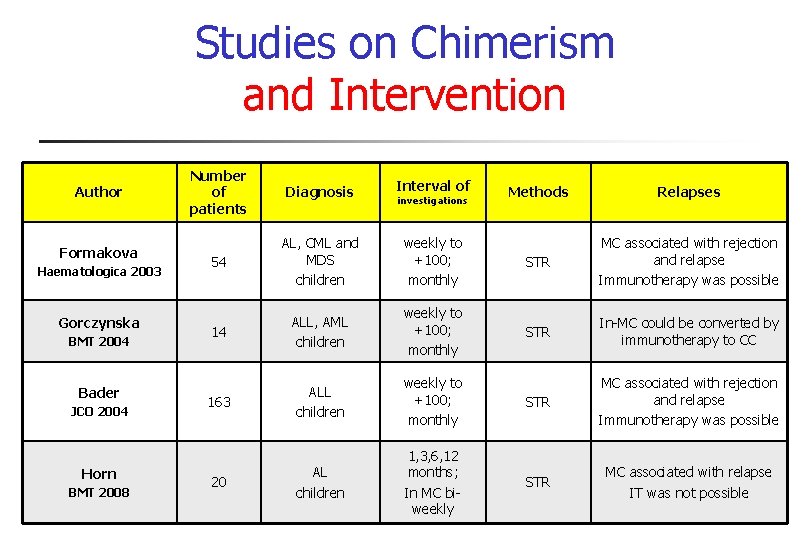 Studies on Chimerism
and Intervention

| Author | Number of patients | Diagnosis | Interval of investigations | Methods | Relapses |
|---|---|---|---|---|---|
| Formakova Haematologica 2003 | 54 | AL, CML and MDS children | weekly to +100; monthly | STR | MC associated with rejection and relapse Immunotherapy was possible |
| Gorczynska BMT 2004 | 14 | ALL, AML children | weekly to +100; monthly | STR | In-MC could be converted by immunotherapy to CC |
| Bader JCO 2004 | 163 | ALL children | weekly to +100; monthly | STR | MC associated with rejection and relapse Immunotherapy was possible |
| Horn BMT 2008 | 20 | AL children | 1,3,6,12 months; In MC bi-weekly | STR | MC associated with relapse IT was not possible |